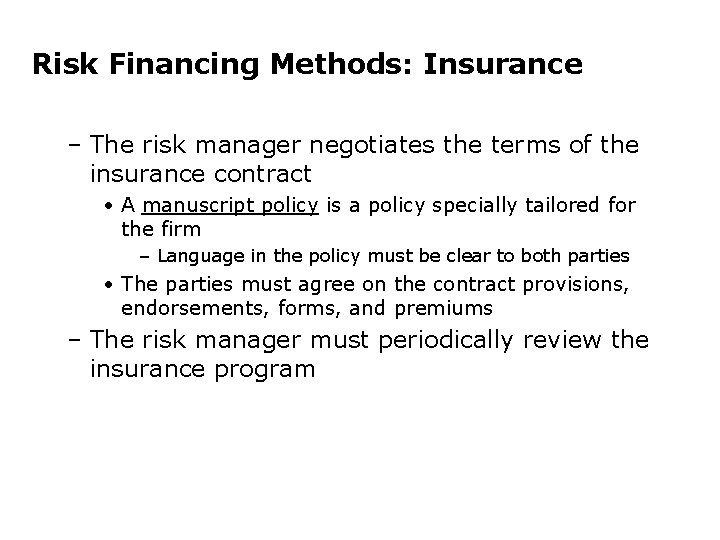 Risk Financing Methods: Insurance

– The risk manager negotiates the terms of the insurance contract

• A manuscript policy is a policy specially tailored for the firm

– Language in the policy must be clear to both parties

• The parties must agree on the contract provisions, endorsements, forms, and premiums

– The risk manager must periodically review the insurance program